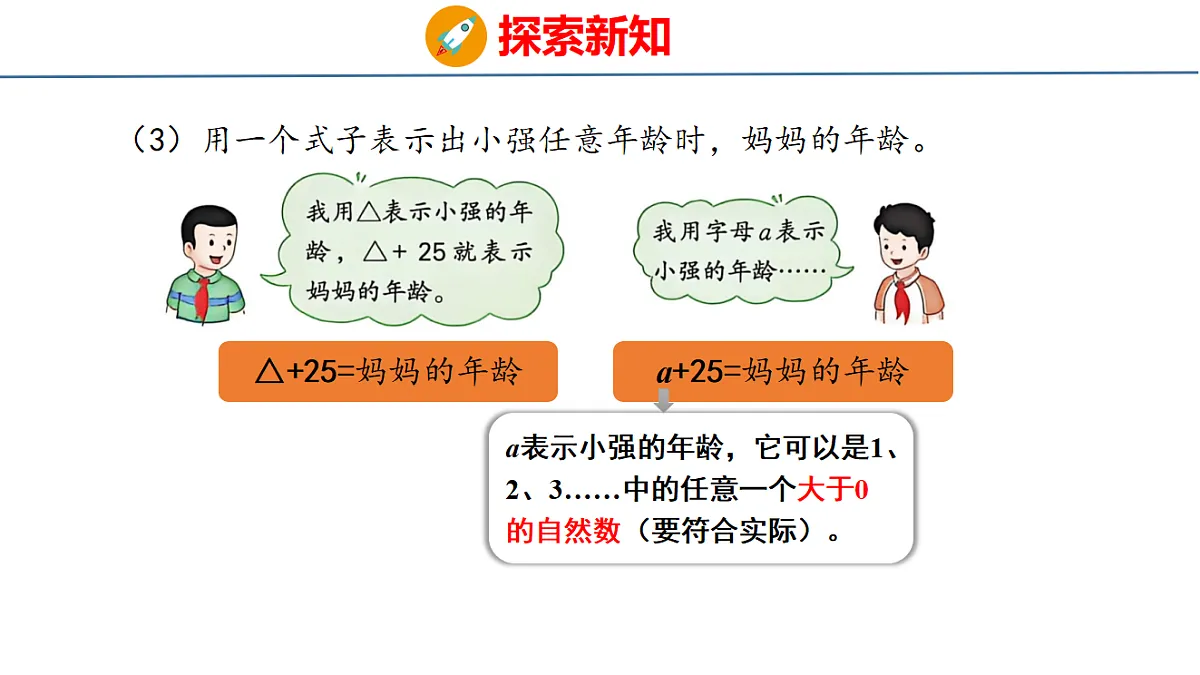 探索新知

（3）用一个式子表示出小强任意年龄时，妈妈的年龄。

我用△表示小强的年龄，△+ 25就表示妈妈的年龄。

我用字母$a$表示小强的年龄……

△+25=妈妈的年龄

$a$+25=妈妈的年龄

$a$表示小强的年龄，它可以是1、2、3……中的任意一个大于0的自然数（要符合实际）。